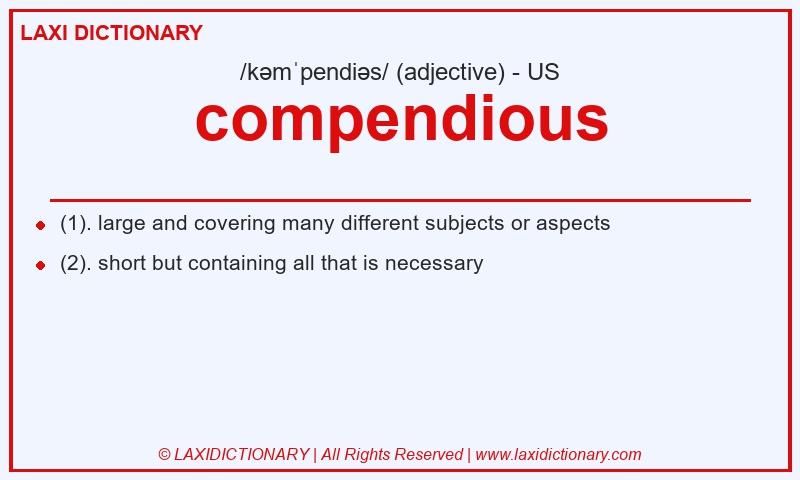 LAXI DICTIONARY

/kəmˈpendiəs/ (adjective) - US

compendious

- (1). large and covering many different subjects or aspects
- (2). short but containing all that is necessary

© LAXIDICTIONARY | All Rights Reserved | www.laxidictionary.com